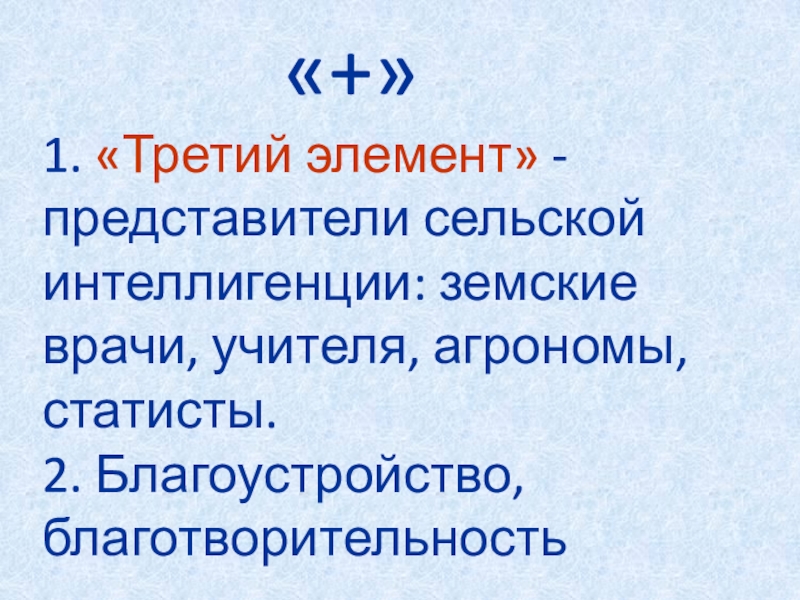 «+»

1. «Третий элемент» - представители сельской интеллигенции: земские врачи, учителя, агрономы, статисты.
2. Благоустройство, благотворительность